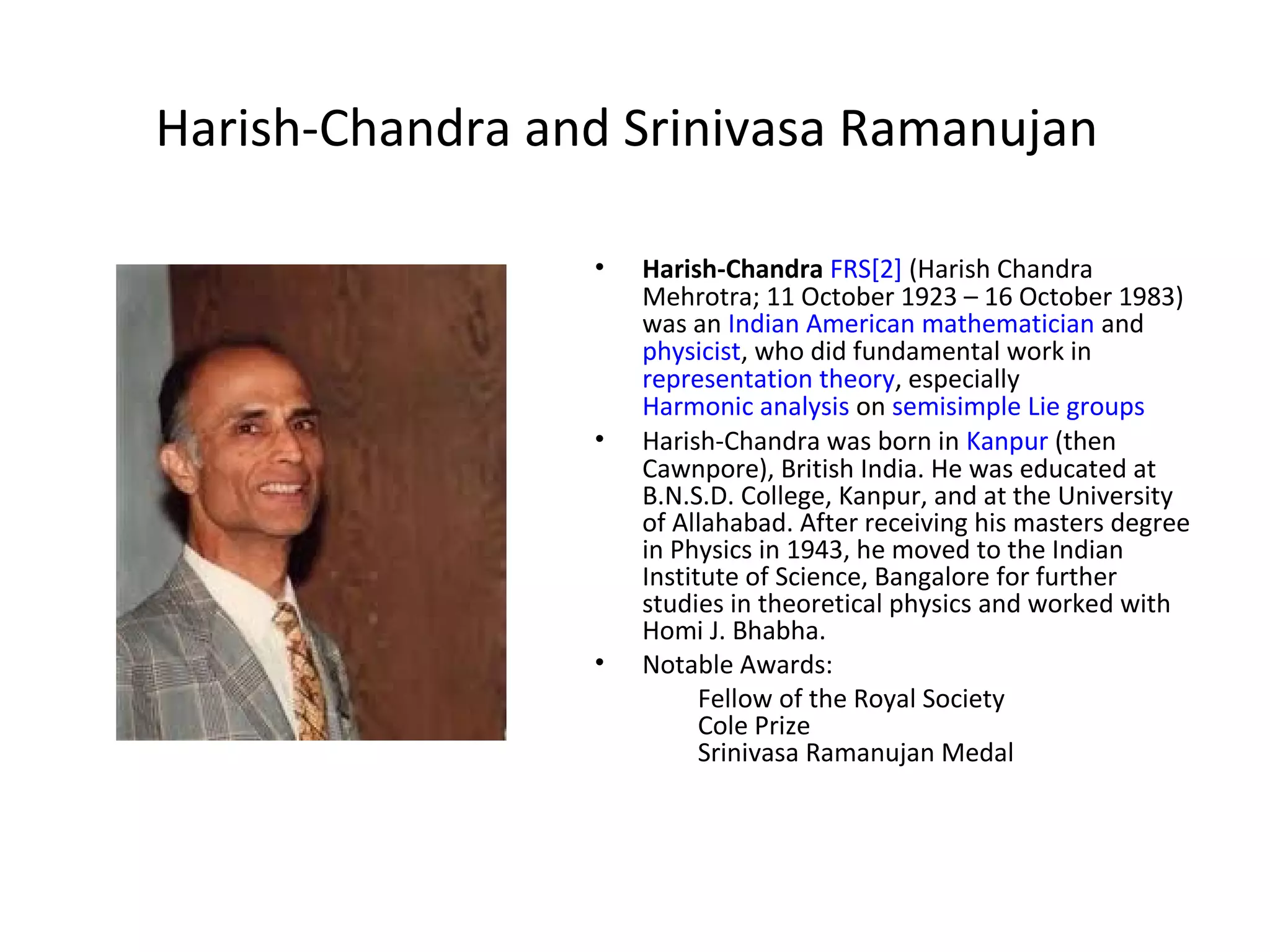 Harish-Chandra and Srinivasa Ramanujan

• Harish-Chandra FRS[2] (Harish Chandra Mehrotra; 11 October 1923 – 16 October 1983) was an Indian American mathematician and physicist, who did fundamental work in representation theory, especially Harmonic analysis on semisimple Lie groups

• Harish-Chandra was born in Kanpur (then Cawnpore), British India. He was educated at B.N.S.D. College, Kanpur, and at the University of Allahabad. After receiving his masters degree in Physics in 1943, he moved to the Indian Institute of Science, Bangalore for further studies in theoretical physics and worked with Homi J. Bhabha.

• Notable Awards:
Fellow of the Royal Society
Cole Prize
Srinivasa Ramanujan Medal